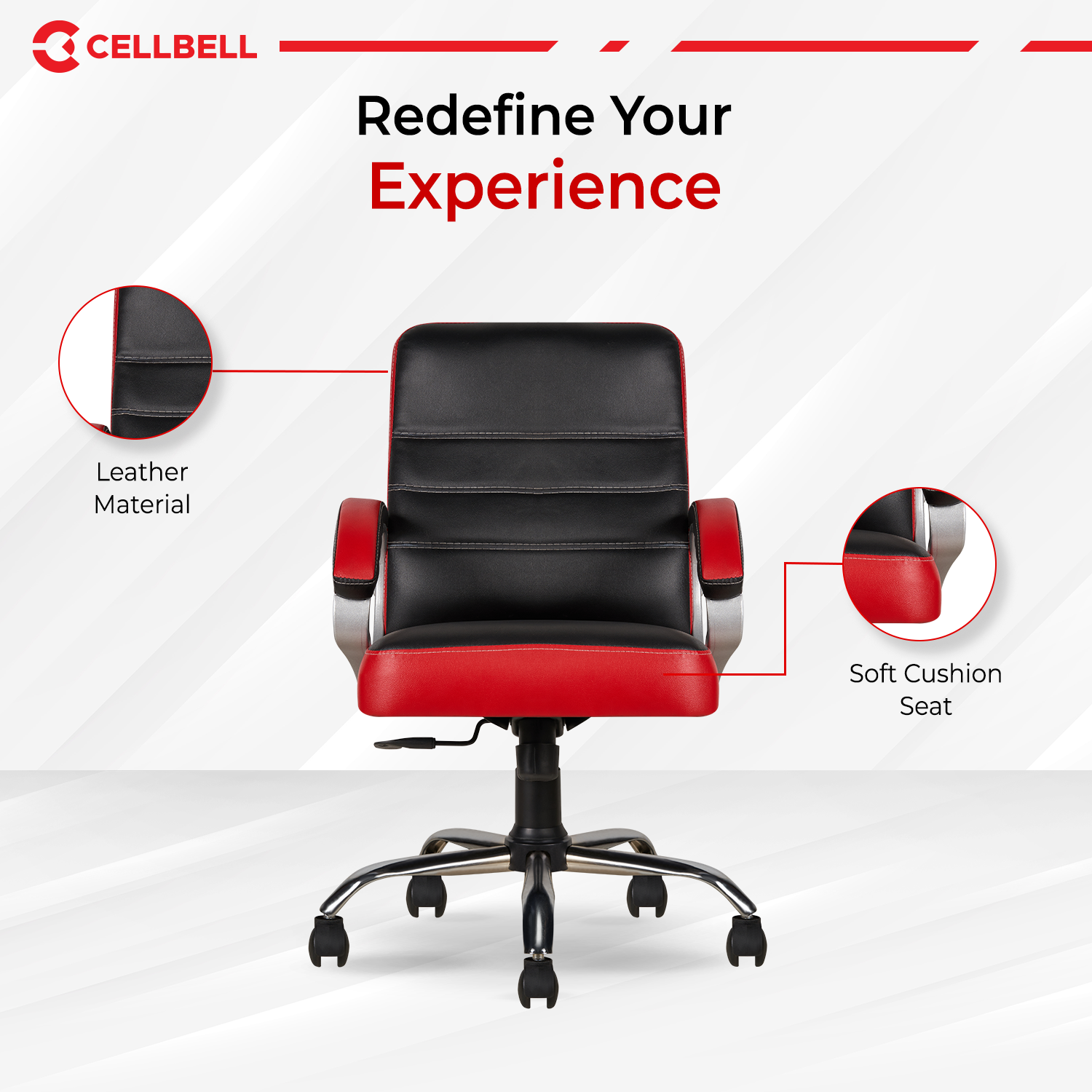 CELLBELL

Redefine Your
Experience

Leather Material

Soft Cushion Seat